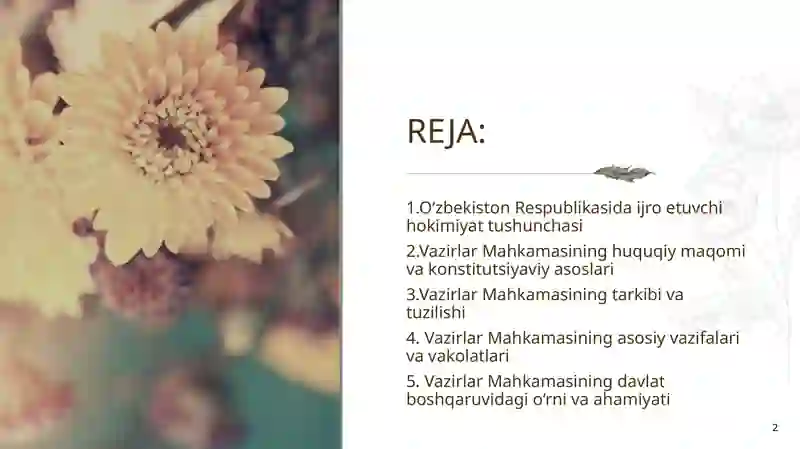 REJA:

1.O‘zbekiston Respublikasida ijro etuvchi hokimiyat tushunchasi

2.Vazirlar Mahkamasining huquqiy maqomi va konstitutsiyaviy asoslari

3.Vazirlar Mahkamasining tarkibi va tuzilishi

4. Vazirlar Mahkamasining asosiy vazifalari va vakolatlari

5. Vazirlar Mahkamasining davlat boshqaruvidagi o‘rni va ahamiyati

2